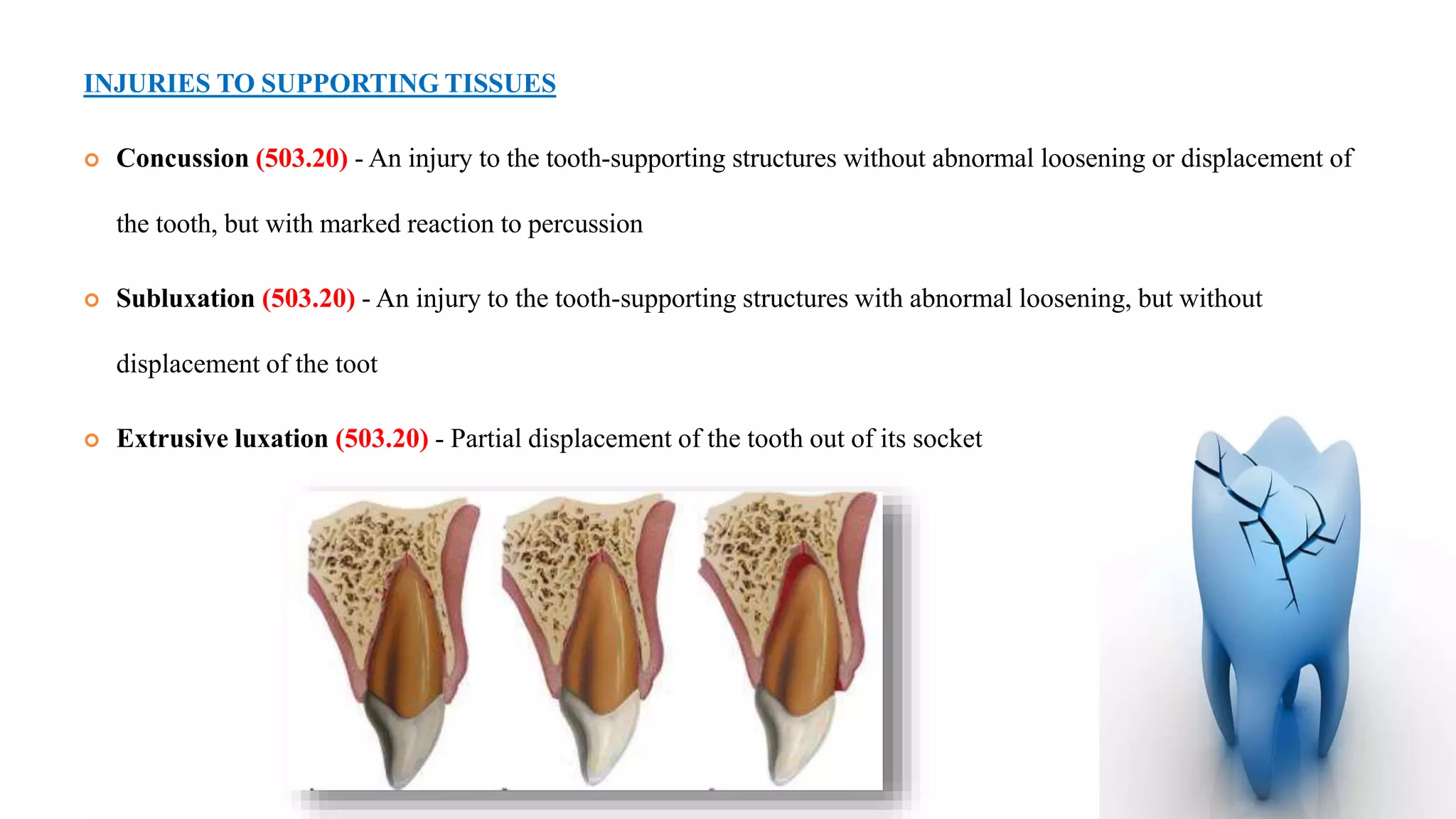 INJURIES TO SUPPORTING TISSUES

Concussion (503.20) - An injury to the tooth-supporting structures without abnormal loosening or displacement of the tooth, but with marked reaction to percussion

Subluxation (503.20) - An injury to the tooth-supporting structures with abnormal loosening, but without displacement of the toot

Extrusive luxation (503.20) - Partial displacement of the tooth out of its socket